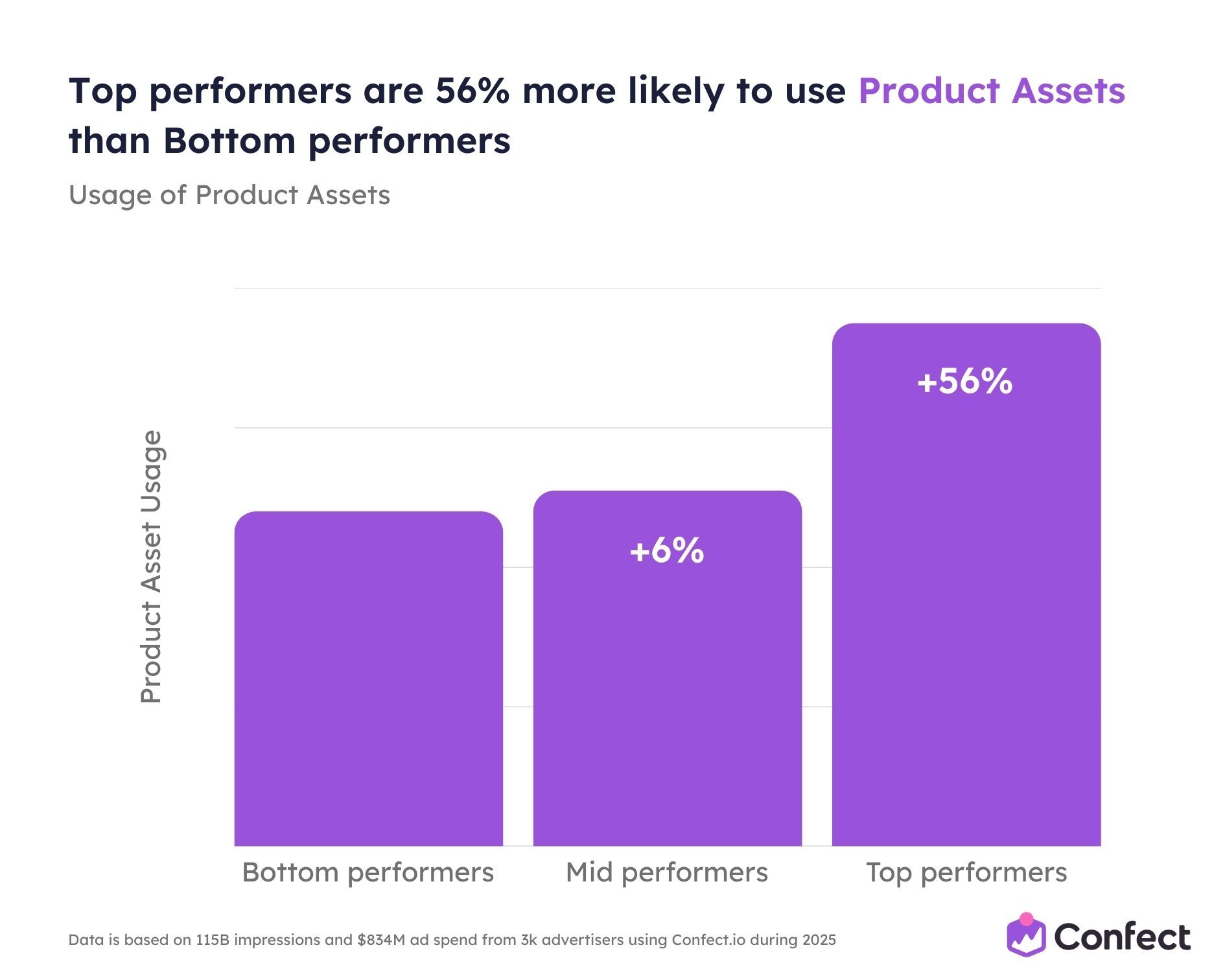 Top performers are 56% more likely to use Product Assets than Bottom performers

Usage of Product Assets

Product Asset Usage

+6%

+56%

Bottom performers
Mid performers
Top performers

Data is based on 115B impressions and $834M ad spend from 3k advertisers using Confect.io during 2025

Confect